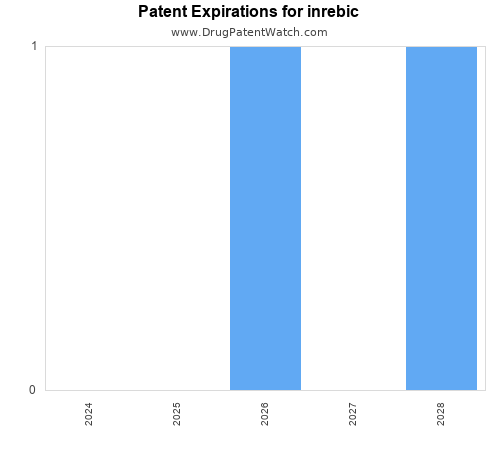 Patent Expirations for inrebic
www.DrugPatentWatch.com

1
0

2024
2025
2026
2027
2028